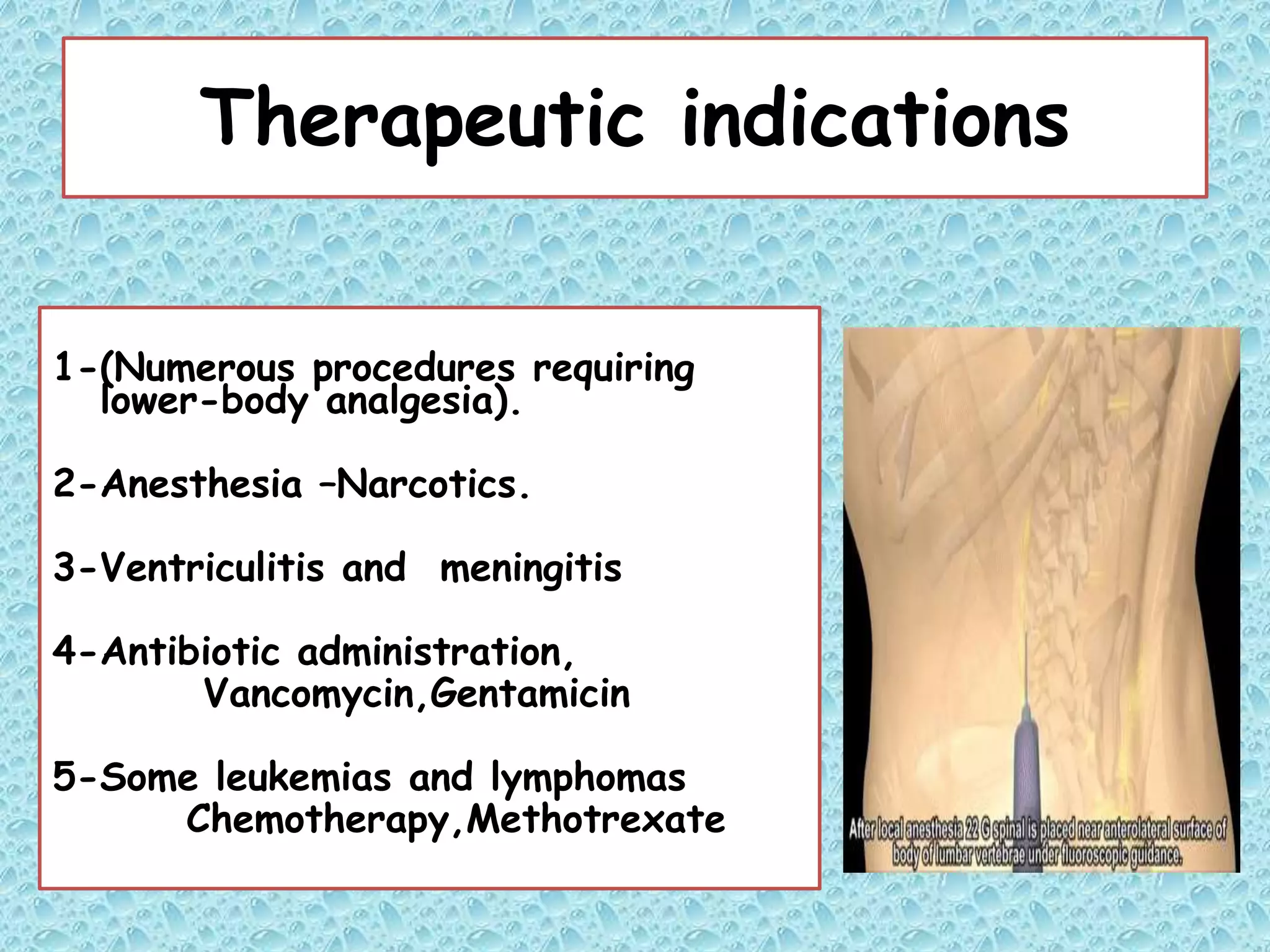 Therapeutic indications

1-(Numerous procedures requiring lower-body analgesia).

2-Anesthesia –Narcotics.

3-Ventriculitis and meningitis

4-Antibiotic administration, Vancomycin,Gentamicin

5-Some leukemias and lymphomas Chemotherapy,Methotrexate

After local anesthesia 22 G spinal is placed near anterolateral surface of body of lumbar vertebrae under fluoroscopic guidance.